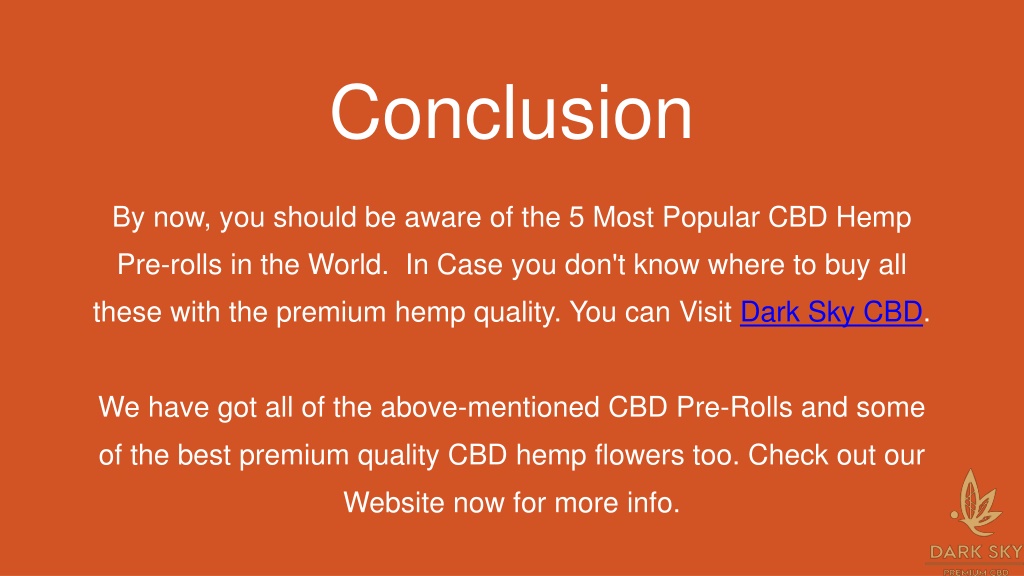 Conclusion

By now, you should be aware of the 5 Most Popular CBD Hemp Pre-rolls in the World. In Case you don't know where to buy all these with the premium hemp quality. You can Visit Dark Sky CBD.

We have got all of the above-mentioned CBD Pre-Rolls and some of the best premium quality CBD hemp flowers too. Check out our Website now for more info.

DARK SKY
PREMIUM CBD